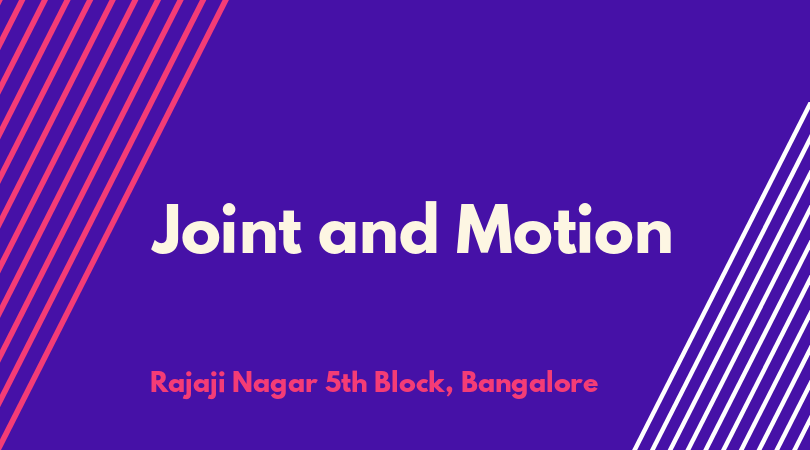 Joint and Motion

Rajaji Nagar 5th Block, Bangalore